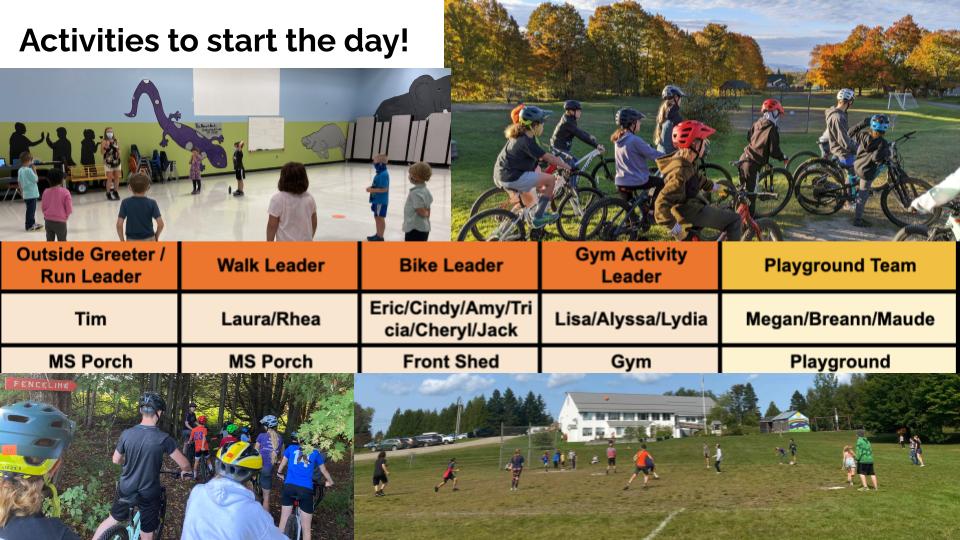 Activities to start the day!

| Outside Greeter / Run Leader | Walk Leader | Bike Leader | Gym Activity Leader | Playground Team |
|---|---|---|---|---|
| Tim | Laura/Rhea | Eric/Cindy/Amy/Tricia/Cheryl/Jack | Lisa/Alyssa/Lydia | Megan/Breann/Maude |
| MS Porch | MS Porch | Front Shed | Gym | Playground |

FENCELINE